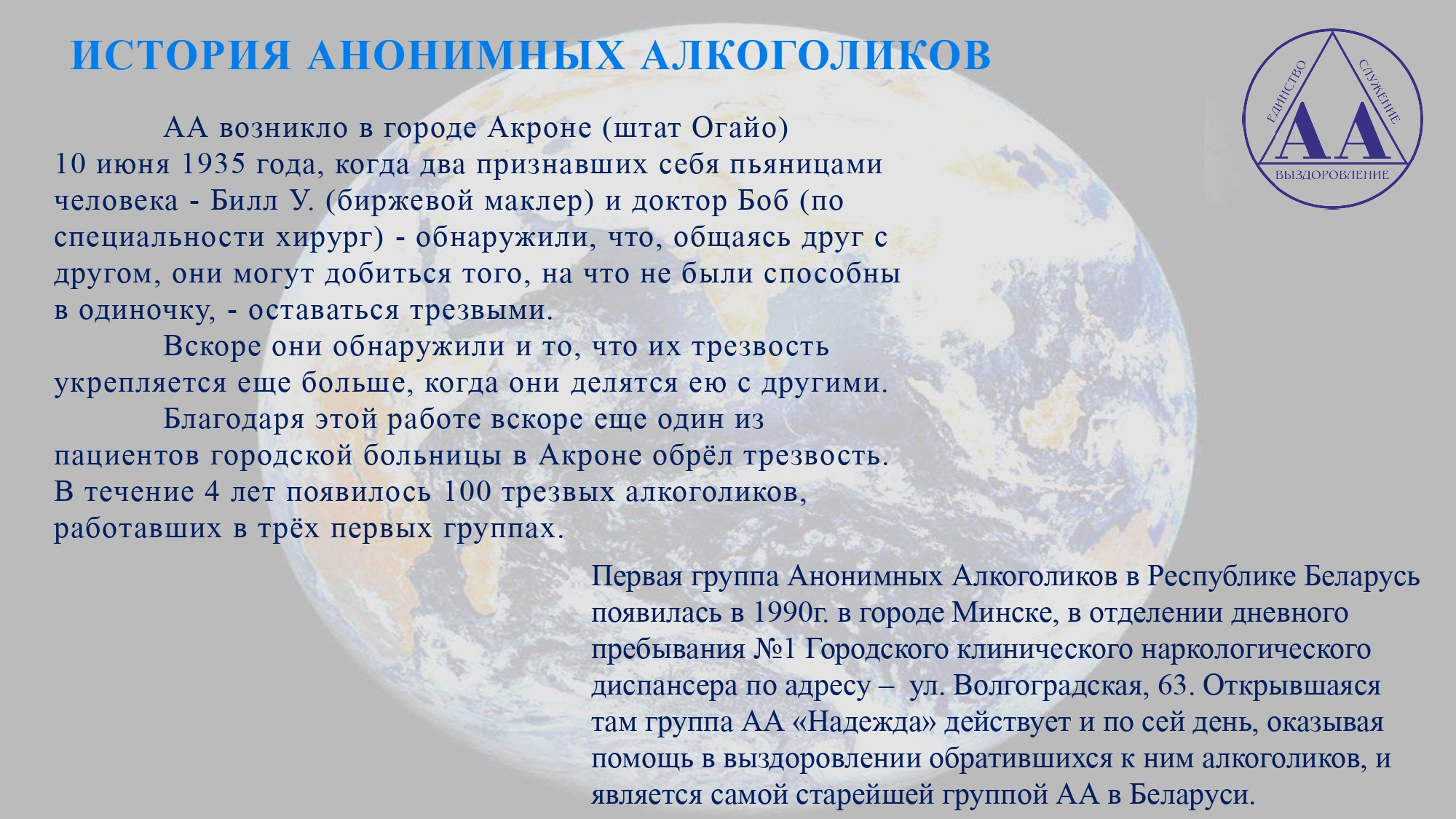 ИСТОРИЯ АНОНИМНЫХ АЛКОГОЛИКОВ

ЕДИНСТВО СЛУЖЕНИЕ АА ВЫЗДОРОВЛЕНИЕ

АА возникло в городе Акроне (штат Огайо) 10 июня 1935 года, когда два признавших себя пьяницами человека - Билл У. (биржевой маклер) и доктор Боб (по специальности хирург) - обнаружили, что, общаясь друг с другом, они могут добиться того, на что не были способны в одиночку, - оставаться трезвыми.

Вскоре они обнаружили и то, что их трезвость укрепляется еще больше, когда они делятся ею с другими.

Благодаря этой работе вскоре еще один из пациентов городской больницы в Акроне обрёл трезвость. В течение 4 лет появилось 100 трезвых алкоголиков, работавших в трёх первых группах.

Первая группа Анонимных Алкоголиков в Республике Беларусь появилась в 1990г. в городе Минске, в отделении дневного пребывания №1 Городского клинического наркологического диспансера по адресу – ул. Волгоградская, 63. Открывшаяся там группа АА «Надежда» действует и по сей день, оказывая помощь в выздоровлении обратившихся к ним алкоголиков, и является самой старейшей группой АА в Беларуси.